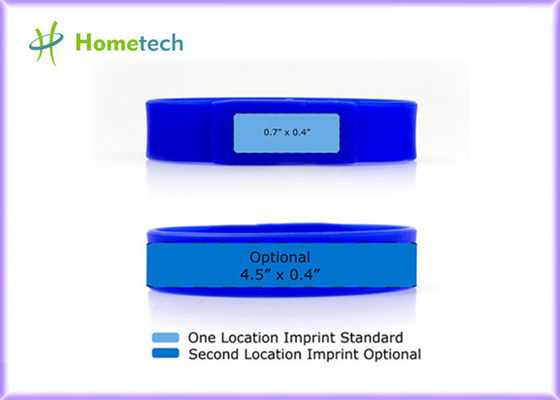 Hometech

0.7" x 0.4"

Optional
4.5" x 0.4"

One Location Imprint Standard
Second Location Imprint Optional